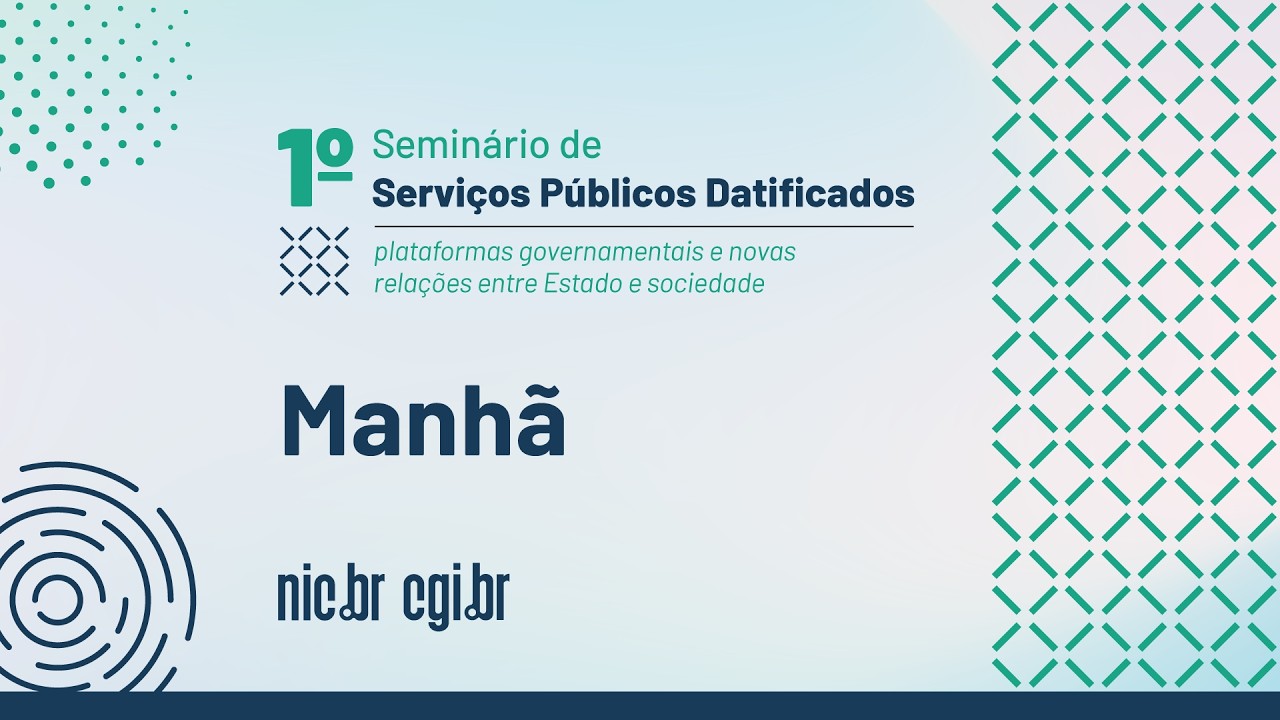 1º Seminário de
Serviços Públicos Datificados

plataformas governamentais e novas relações entre Estado e sociedade

Manhã

nic.br cgi.br